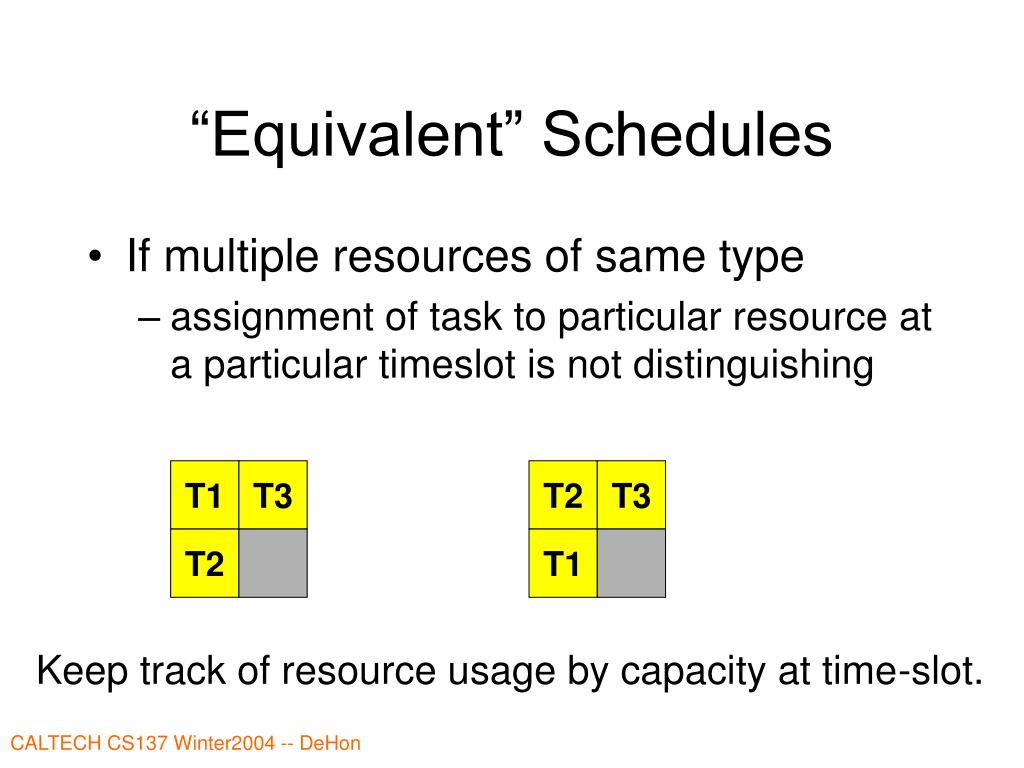 “Equivalent” Schedules

• If multiple resources of same type
– assignment of task to particular resource at a particular timeslot is not distinguishing

| T1 | T3 |
|---|---|
| T2 | |

| T2 | T3 |
|---|---|
| T1 | |

Keep track of resource usage by capacity at time-slot.

CALTECH CS137 Winter2004 -- DeHon